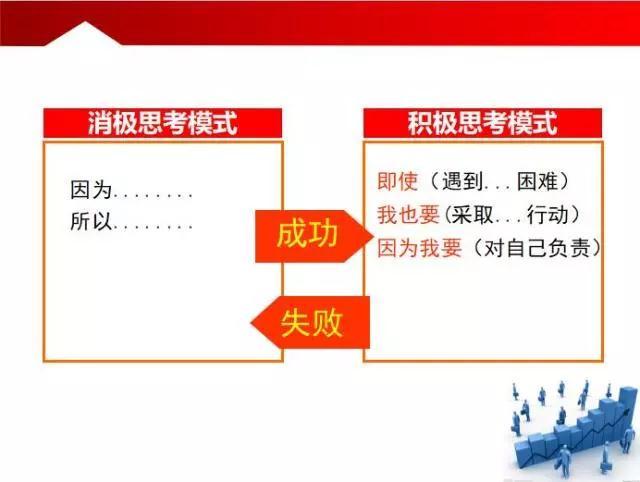 消极思考模式

因为.........
所以.........

成功

失败

积极思考模式

即使（遇到...困难）
我也要（采取...行动）
因为我要（对自己负责）